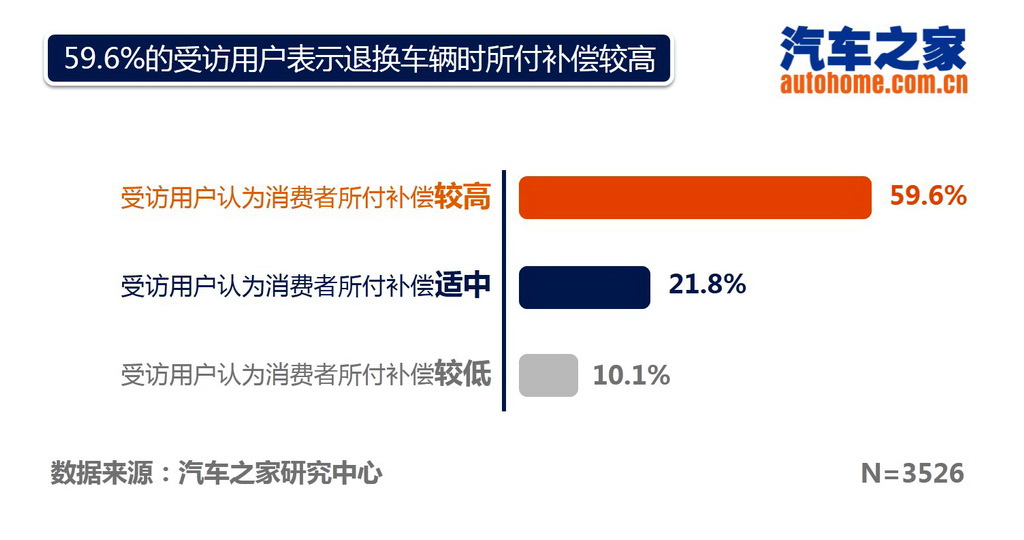 59.6%的受访用户表示退换车辆时所付补偿较高

汽车之家
autohome.com.cn

受访用户认为消费者所付补偿较高 59.6%

受访用户认为消费者所付补偿适中 21.8%

受访用户认为消费者所付补偿较低 10.1%

数据来源：汽车之家研究中心

N=3526